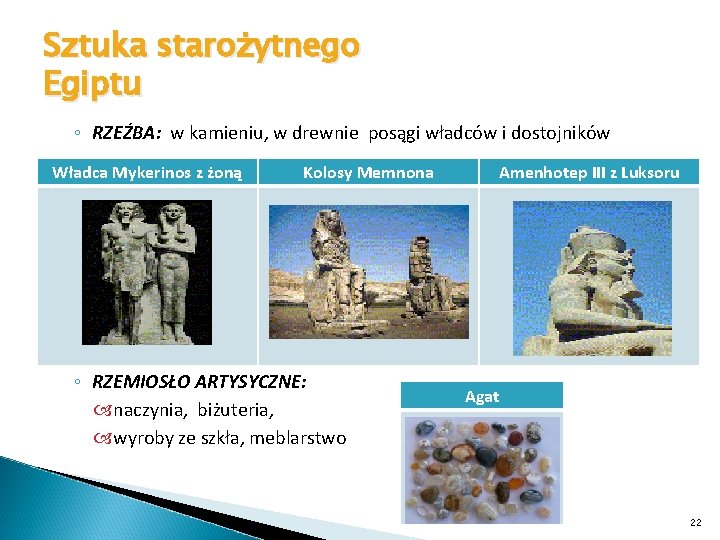 Sztuka starożytnego Egiptu

◦ RZEŹBA: w kamieniu, w drewnie posągi władców i dostojników

| Władca Mykerinos z żoną | Kolosy Memnona | Amenhotep III z Luksoru |
|---|---|---|
| | | |

◦ RZEMIOSŁO ARTYSYCZNE:
naczynia, biżuteria,
wyroby ze szkła, meblarstwo

Agat

22